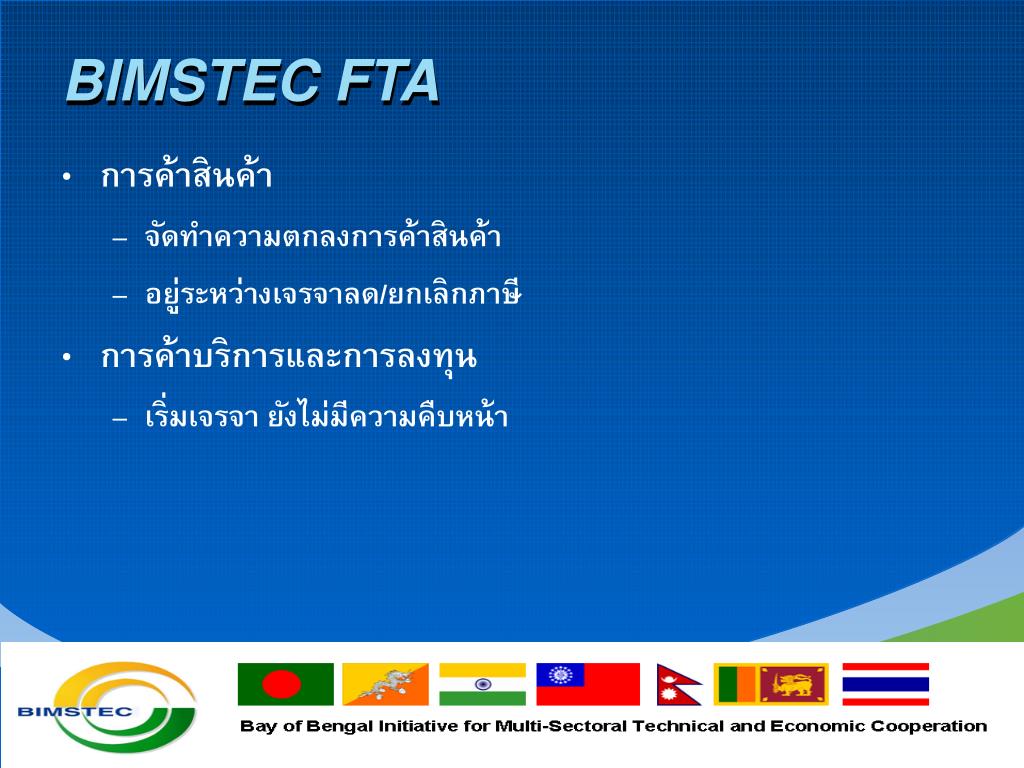 BIMSTEC FTA

• การค้าสินค้า

– จัดทำความตกลงการค้าสินค้า

– อยู่ระหว่างเจรจาลด/ยกเลิกภาษี

• การค้าบริการและการลงทุน

– เริ่มเจรจา ยังไม่มีความคืบหน้า

BIMSTEC

Bay of Bengal Initiative for Multi-Sectoral Technical and Economic Cooperation